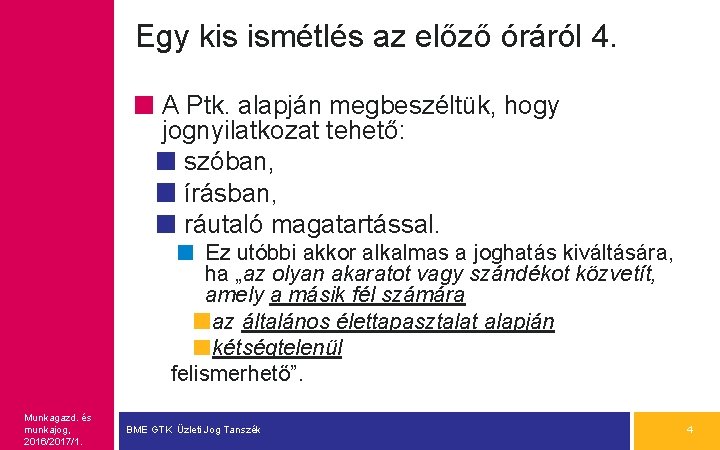 Egy kis ismétlés az előző óráról 4.

A Ptk. alapján megbeszéltük, hogy jognyilatkozat tehető:

szóban,

írásban,

ráutaló magatartással.

Ez utóbbi akkor alkalmas a joghatás kiváltására, ha „az olyan akaratot vagy szándékot közvetít, amely a másik fél számára

az általános élettapasztalat alapján

kétségtelenül

felismerhető”.

Munkagazd. és munkajog, 2016/2017/1.

BME GTK Üzleti Jog Tanszék

4